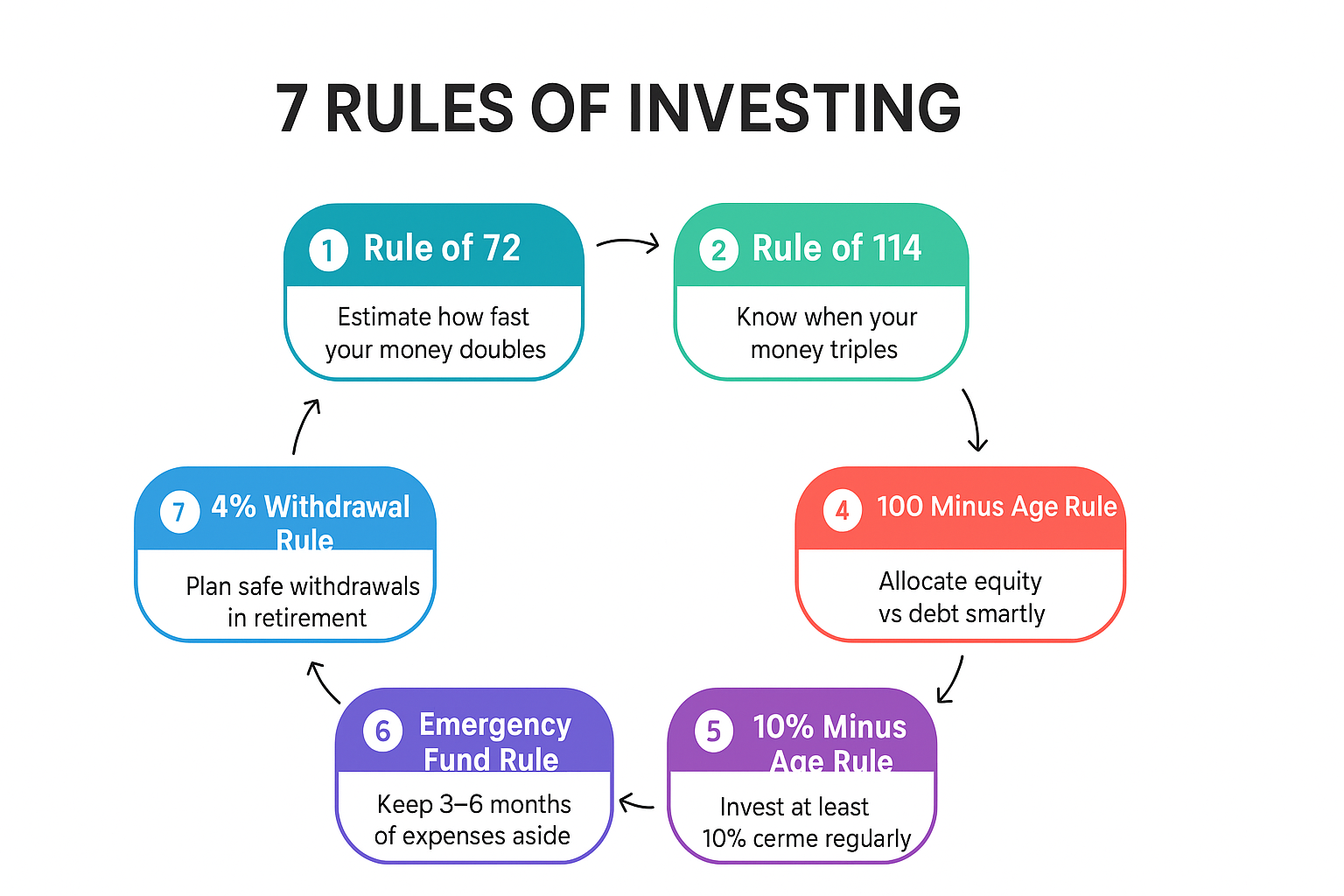 7 RULES OF INVESTING

1 Rule of 72

Estimate how fast your money doubles

2 Rule of 114

Know when your money triples

4 100 Minus Age Rule

Allocate equity vs debt smartly

5 10% Minus Age Rule

Invest at least 10% cerme regularly

6 Emergency Fund Rule

Keep 3–6 months of expenses aside

7 4% Withdrawal Rule

Plan safe withdrawals in retirement